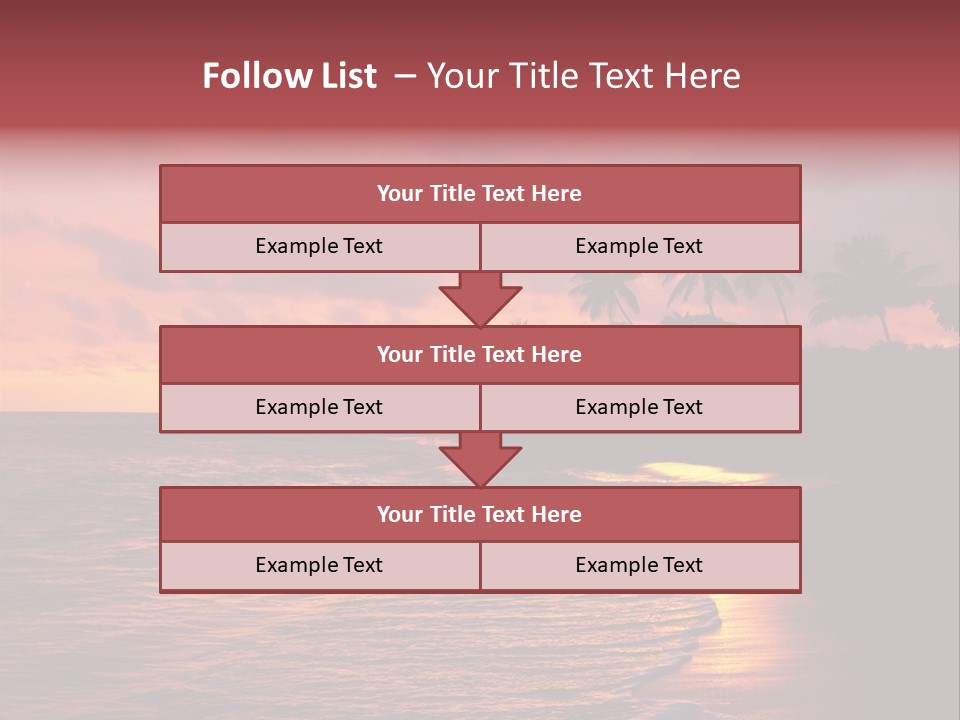 Follow List – Your Title Text Here

Your Title Text Here

Example Text

Example Text

Your Title Text Here

Example Text

Example Text

Your Title Text Here

Example Text

Example Text